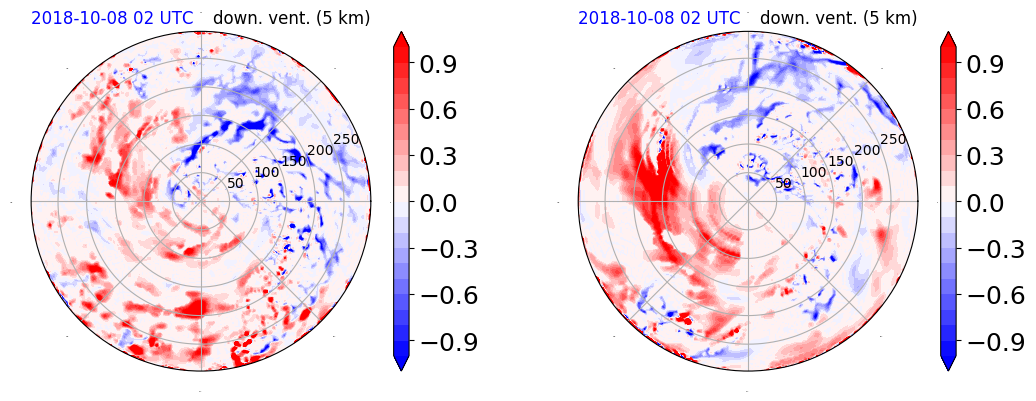 2018-10-08 02 UTC down. vent. (5 km)

50
100
150
200
250

0.9
0.6
0.3
0.0
−0.3
−0.6
−0.9

2018-10-08 02 UTC down. vent. (5 km)

50
100
150
200
250

0.9
0.6
0.3
0.0
−0.3
−0.6
−0.9